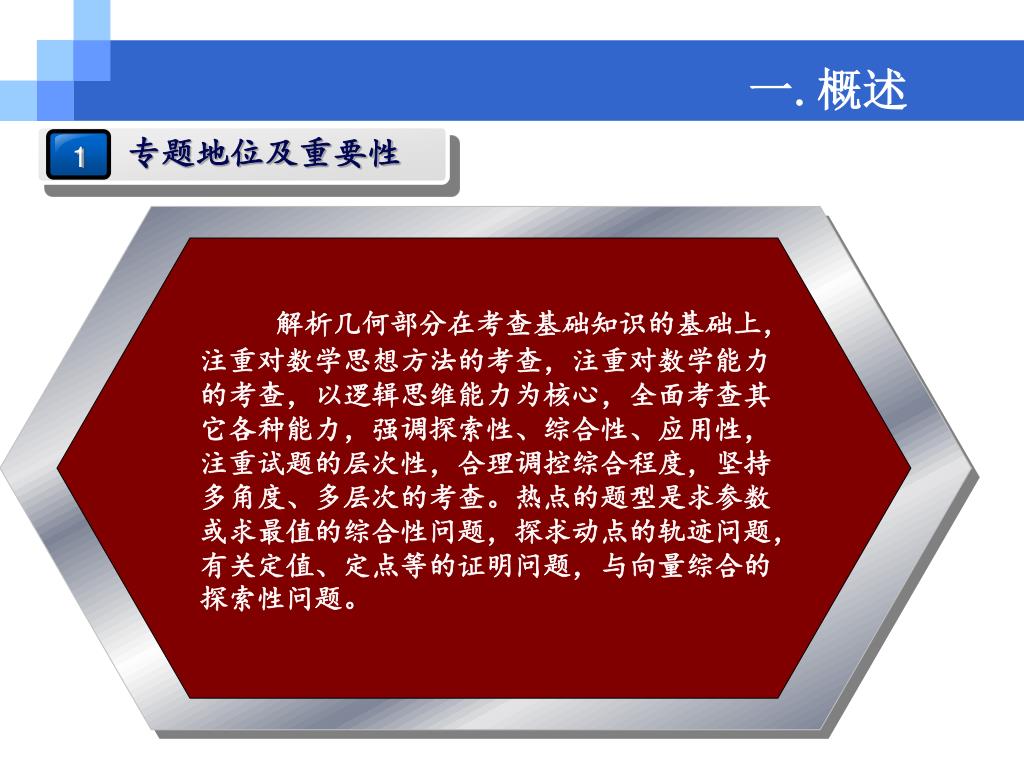 一. 概述

1 专题地位及重要性

解析几何部分在考查基础知识的基础上，注重对数学思想方法的考查，注重对数学能力的考查，以逻辑思维能力为核心，全面考查其它各种能力，强调探索性、综合性、应用性，注重试题的层次性，合理调控综合程度，坚持多角度、多层次的考查。热点的题型是求参数或求最值的综合性问题，探求动点的轨迹问题，有关定值、定点等的证明问题，与向量综合的探索性问题。